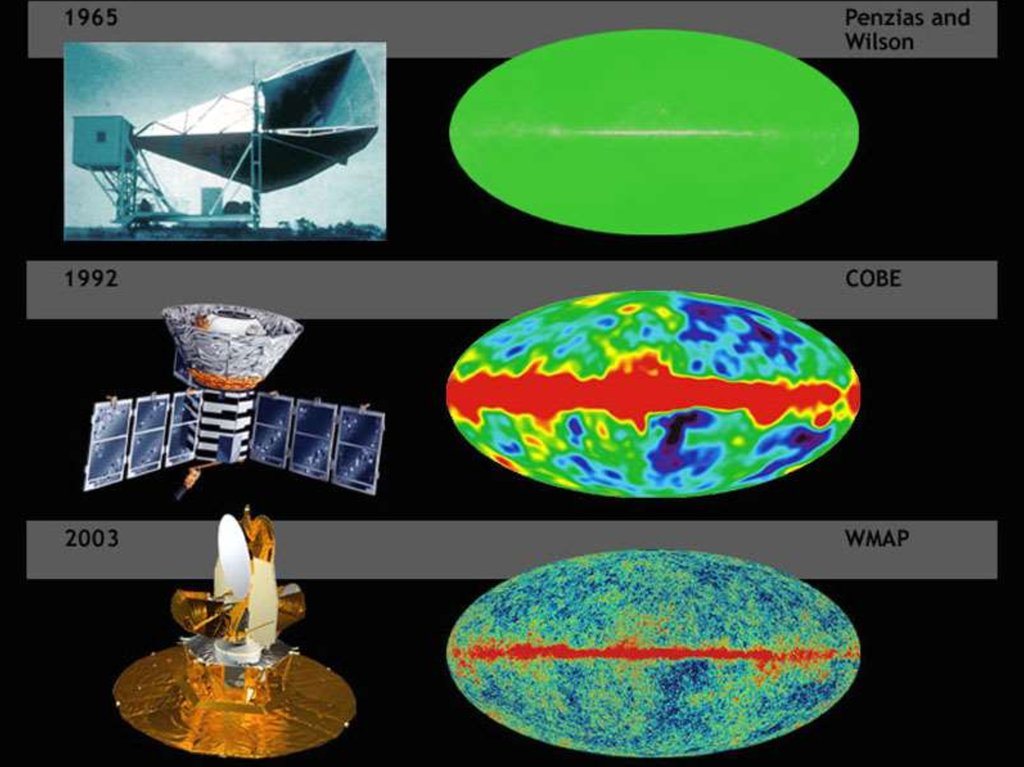 1965

Penzias and Wilson

1992

COBE

2003

WMAP